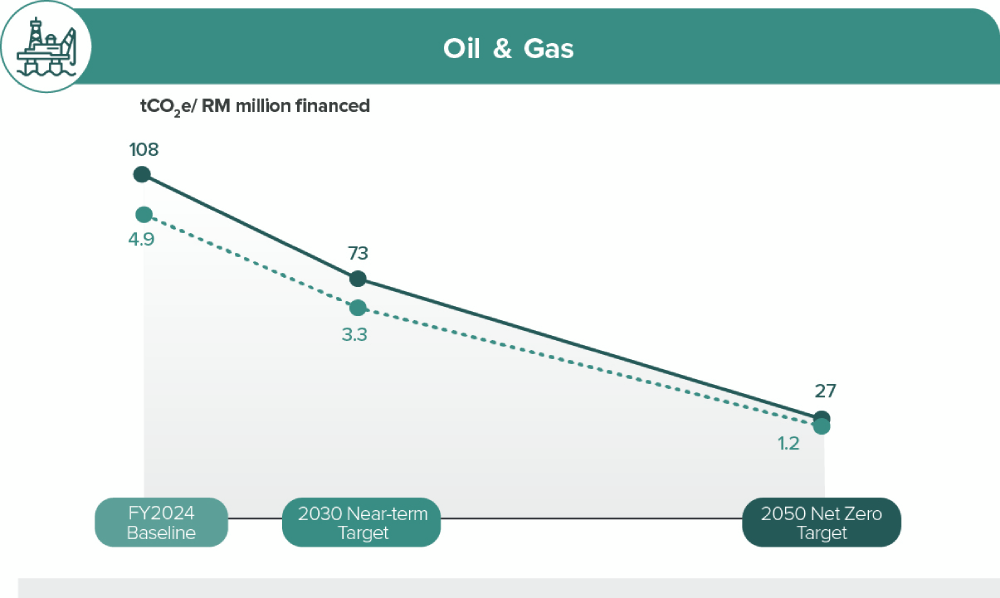 Oil & Gas

$tCO_2e$/ RM million financed

108

4.9

73

3.3

27

1.2

FY2024 Baseline

2030 Near-term Target

2050 Net Zero Target